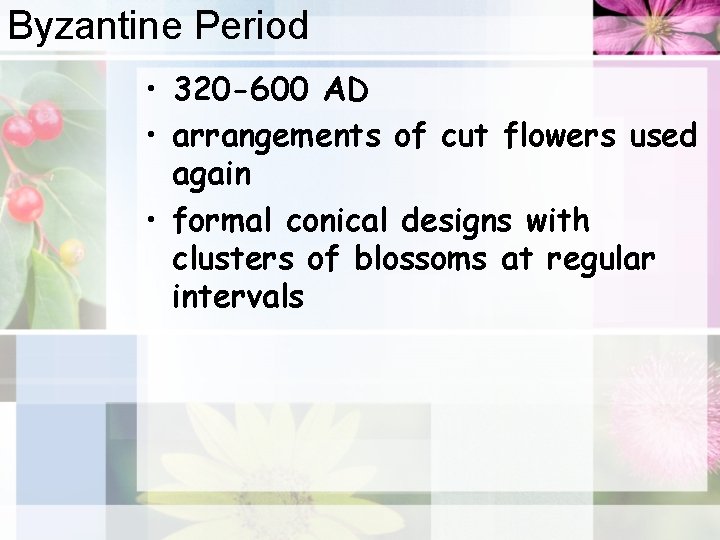 Byzantine Period

• 320-600 AD
• arrangements of cut flowers used again
• formal conical designs with clusters of blossoms at regular intervals